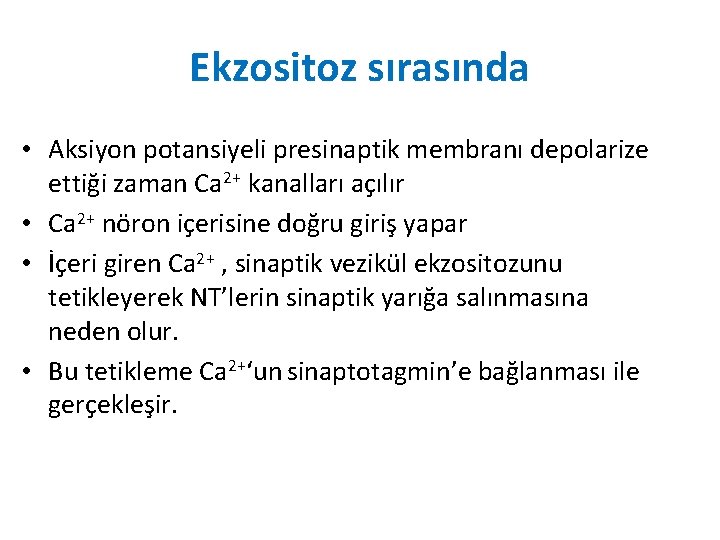 Ekzositoz sırasında

• Aksiyon potansiyeli presinaptik membranı depolarize ettiği zaman $Ca^{2+}$ kanalları açılır

• $Ca^{2+}$ nöron içerisine doğru giriş yapar

• İçeri giren $Ca^{2+}$ , sinaptik vezikül ekzositozunu tetikleyerek NT'lerin sinaptik yarığa salınmasına neden olur.

• Bu tetikleme $Ca^{2+}$'un sinaptotagmin'e bağlanması ile gerçekleşir.